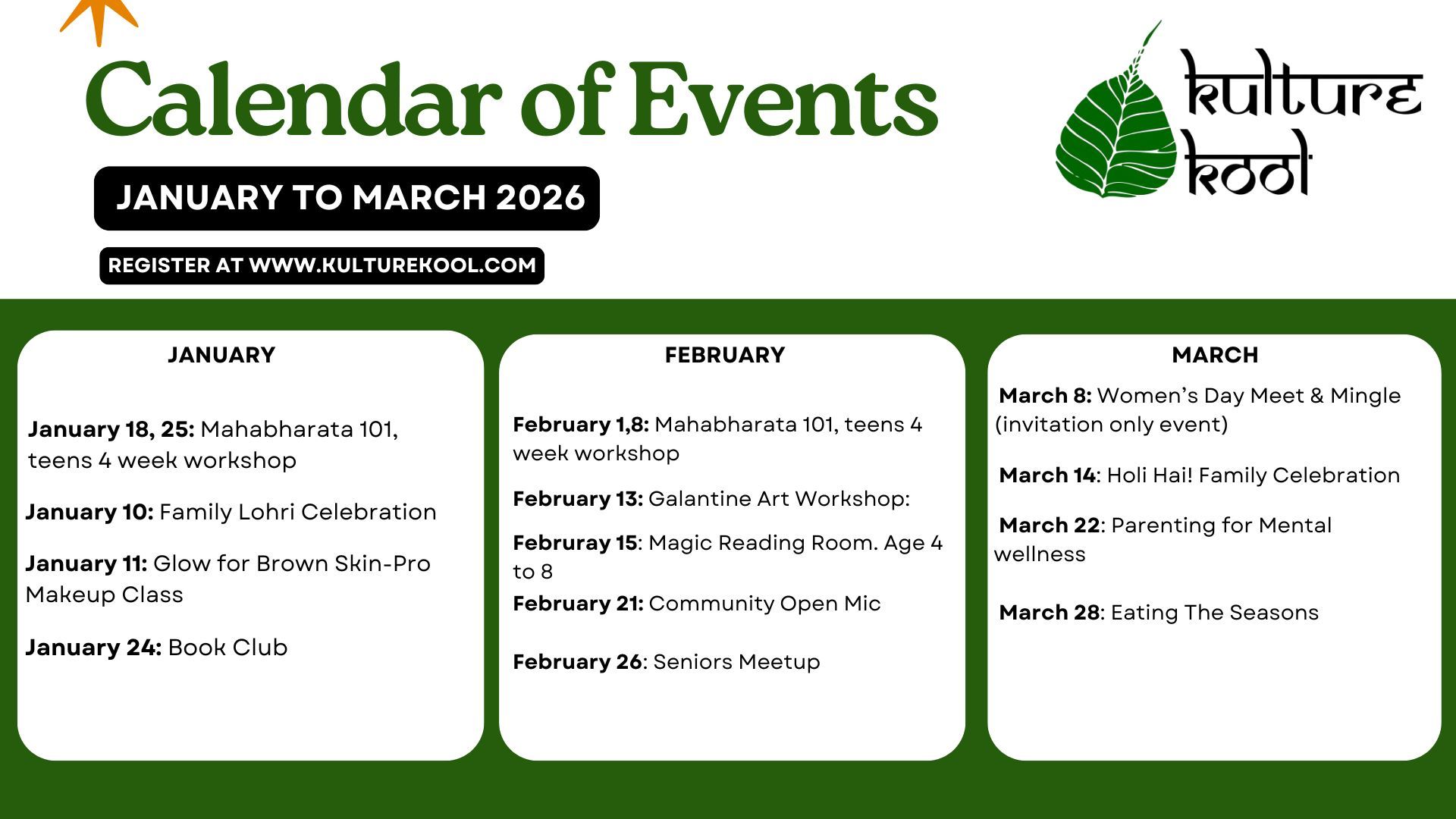 Calendar of Events

kulture kool

JANUARY TO MARCH 2026

REGISTER AT WWW.KULTUREKOOL.COM

JANUARY

January 18, 25: Mahabharata 101, teens 4 week workshop

January 10: Family Lohri Celebration

January 11: Glow for Brown Skin-Pro Makeup Class

January 24: Book Club

FEBRUARY

February 1,8: Mahabharata 101, teens 4 week workshop

February 13: Galantine Art Workshop:

Februray 15: Magic Reading Room. Age 4 to 8

February 21: Community Open Mic

February 26: Seniors Meetup

MARCH

March 8: Women's Day Meet & Mingle (invitation only event)

March 14: Holi Hai! Family Celebration

March 22: Parenting for Mental wellness

March 28: Eating The Seasons